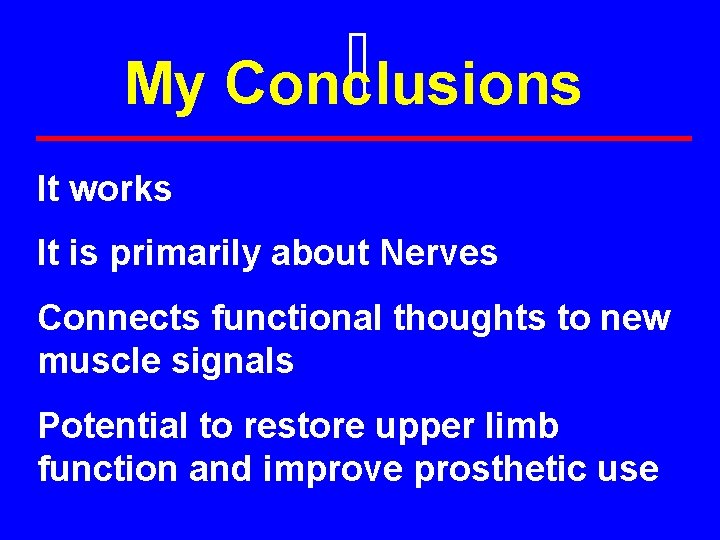 My Conclusions

It works

It is primarily about Nerves

Connects functional thoughts to new muscle signals

Potential to restore upper limb function and improve prosthetic use